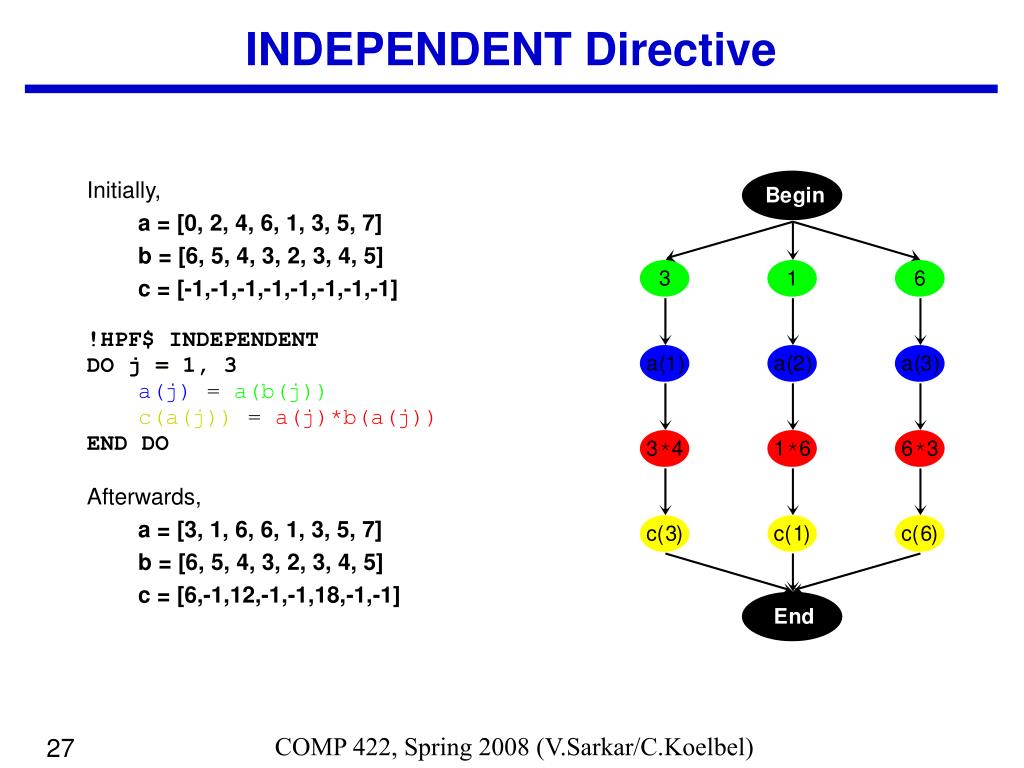 INDEPENDENT Directive

Initially,

a = [0, 2, 4, 6, 1, 3, 5, 7]

b = [6, 5, 4, 3, 2, 3, 4, 5]

c = [-1,-1,-1,-1,-1,-1,-1,-1]

!HPF$ INDEPENDENT
DO j = 1, 3
a(j) = a(b(j))
c(a(j)) = a(j)*b(a(j))
END DO

Afterwards,

a = [3, 1, 6, 6, 1, 3, 5, 7]

b = [6, 5, 4, 3, 2, 3, 4, 5]

c = [6,-1,12,-1,-1,18,-1,-1]

Begin

3

1

6

a(1)

a(2)

a(3)

3*4

1*6

6*3

c(3)

c(1)

c(6)

End

27

COMP 422, Spring 2008 (V.Sarkar/C.Koelbel)